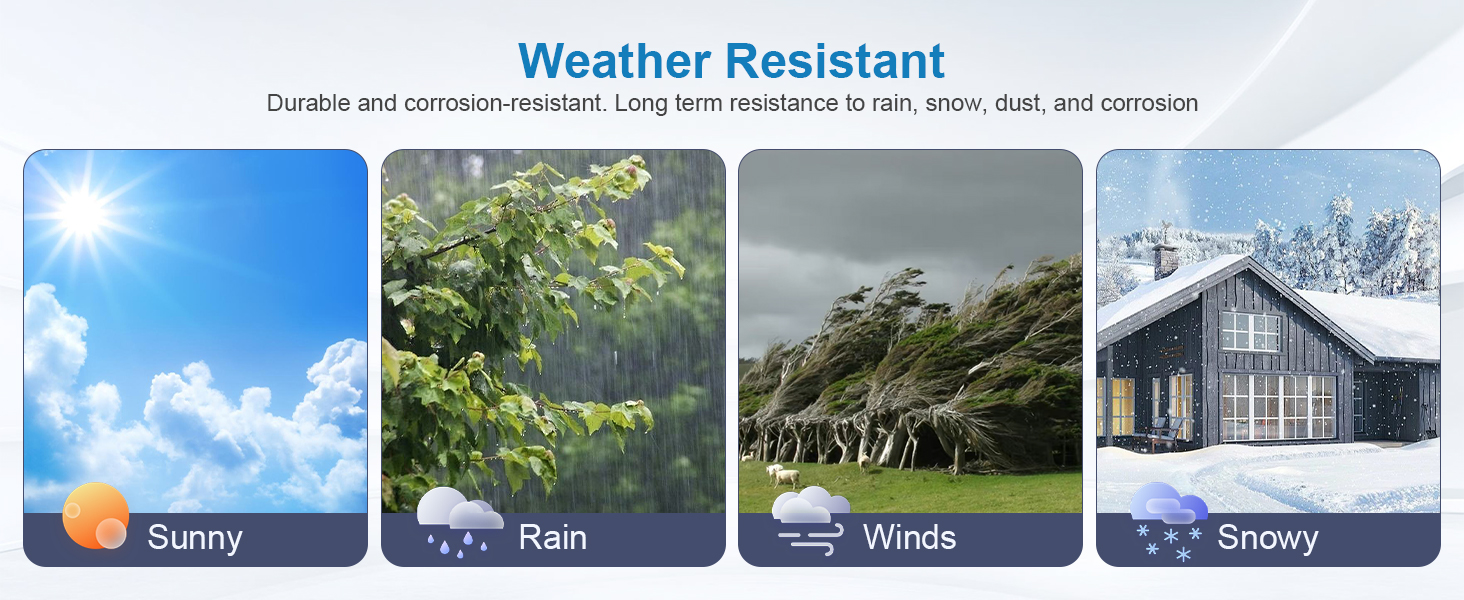 Weather Resistant
Durable and corrosion-resistant. Long term resistance to rain, snow, dust, and corrosion

Sunny

Rain

Winds

Snowy